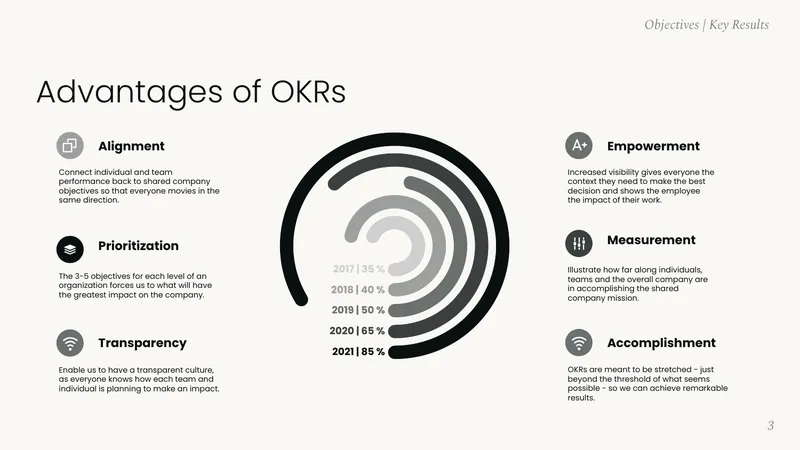 Objectives | Key Results

Advantages of OKRs

Alignment

Connect individual and team performance back to shared company objectives so that everyone movies in the same direction.

Prioritization

The 3-5 objectives for each level of an organization forces us to what will have the greatest impact on the company.

Transparency

Enable us to have a transparent culture, as everyone knows how each team and individual is planning to make an impact.

2017 | 35 %
2018 | 40 %
2019 | 50 %
2020 | 65 %
2021 | 85 %

Empowerment

Increased visibility gives everyone the context they need to make the best decision and shows the employee the impact of their work.

Measurement

Illustrate how far along individuals, teams and the overall company are in accomplishing the shared company mission.

Accomplishment

OKRs are meant to be stretched - just beyond the threshold of what seems possible - so we can achieve remarkable results.

3